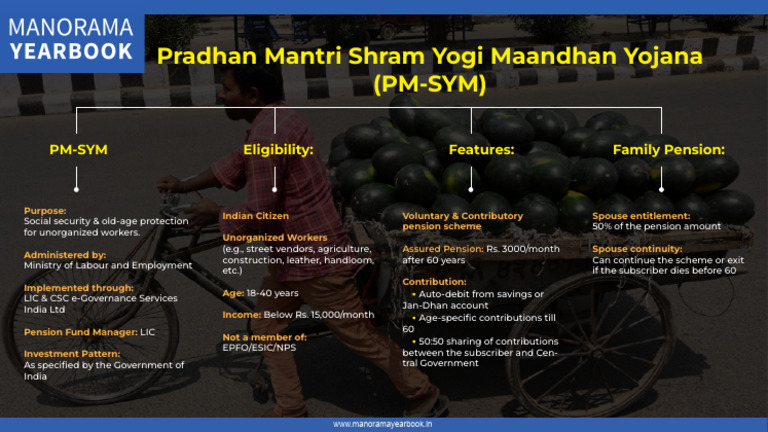 MANORAMA YEARBOOK

Pradhan Mantri Shram Yogi Maandhan Yojana (PM-SYM)

PM-SYM

Purpose:
Social security & old-age protection for unorganized workers.

Administered by:
Ministry of Labour and Employment

Implemented through:
LIC & CSC e-Governance Services India Ltd

Pension Fund Manager: LIC

Investment Pattern:
As specified by the Government of India

Eligibility:

Indian Citizen

Unorganized Workers
(e.g., street vendors, agriculture, construction, leather, handloom, etc.)

Age: 18-40 years

Income: Below Rs. 15,000/month

Not a member of:
EPFO/ESIC/NPS

Features:

Voluntary & Contributory pension scheme

Assured Pension: Rs. 3000/month after 60 years

Contribution:
• Auto-debit from savings or Jan-Dhan account
• Age-specific contributions till 60
• 50:50 sharing of contributions between the subscriber and Central Government

Family Pension:

Spouse entitlement:
50% of the pension amount

Spouse continuity:
Can continue the scheme or exit if the subscriber dies before 60

www.manoramayearbook.in